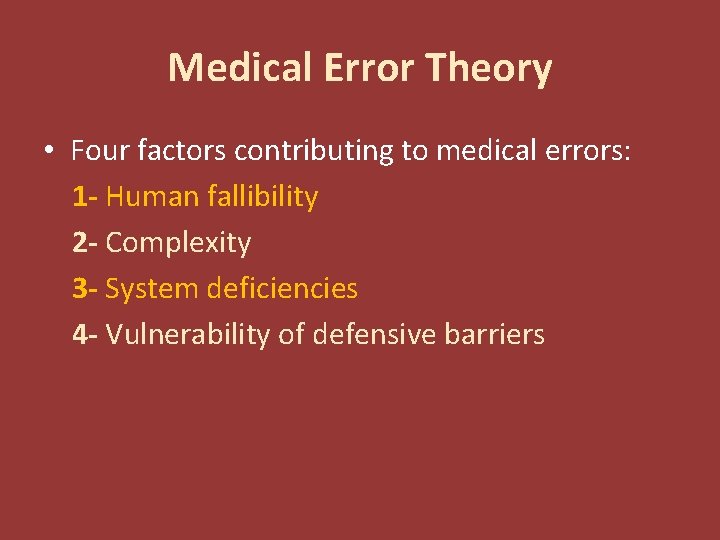 Medical Error Theory

• Four factors contributing to medical errors:

1- Human fallibility

2- Complexity

3- System deficiencies

4- Vulnerability of defensive barriers